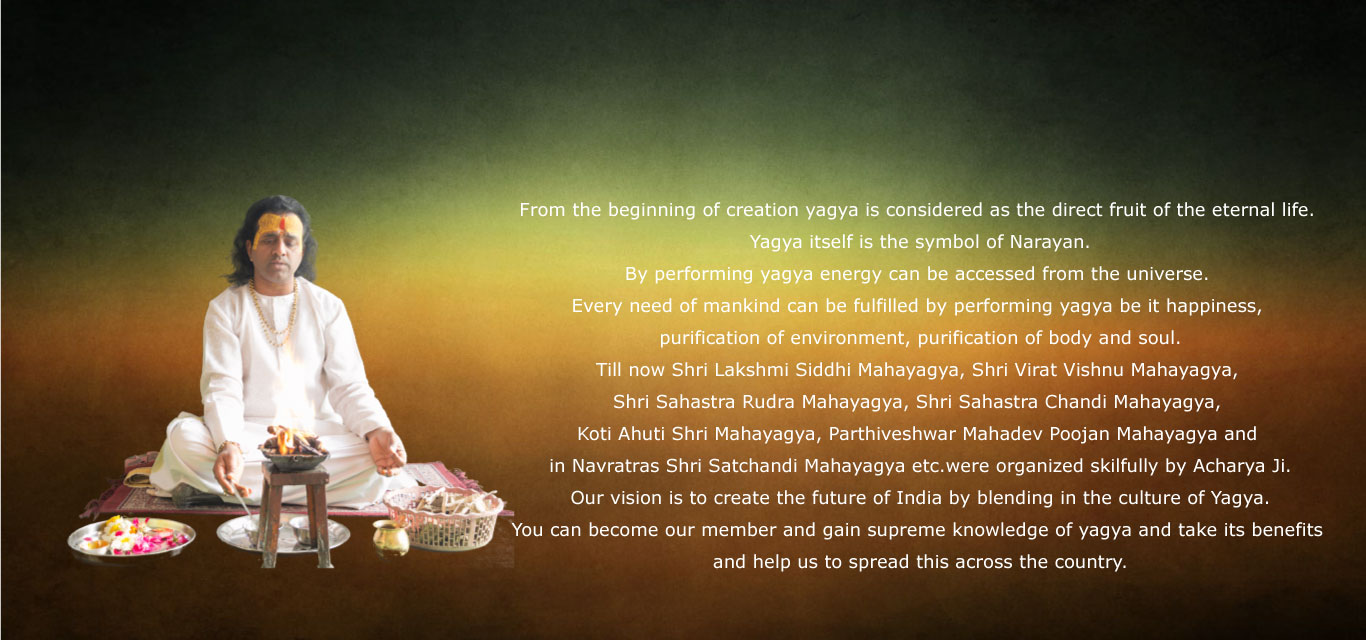 From the beginning of creation yagya is considered as the direct fruit of the eternal life.
Yagya itself is the symbol of Narayan.
By performing yagya energy can be accessed from the universe.
Every need of mankind can be fulfilled by performing yagya be it happiness, purification of environment, purification of body and soul.
Till now Shri Lakshmi Siddhi Mahayagya, Shri Virat Vishnu Mahayagya, Shri Sahastra Rudra Mahayagya, Shri Sahastra Chandi Mahayagya, Koti Ahuti Shri Mahayagya, Parthiveshwar Mahadev Poojan Mahayagya and in Navratras Shri Satchandi Mahayagya etc.were organized skilfully by Acharya Ji.
Our vision is to create the future of India by blending in the culture of Yagya.
You can become our member and gain supreme knowledge of yagya and take its benefits and help us to spread this across the country.